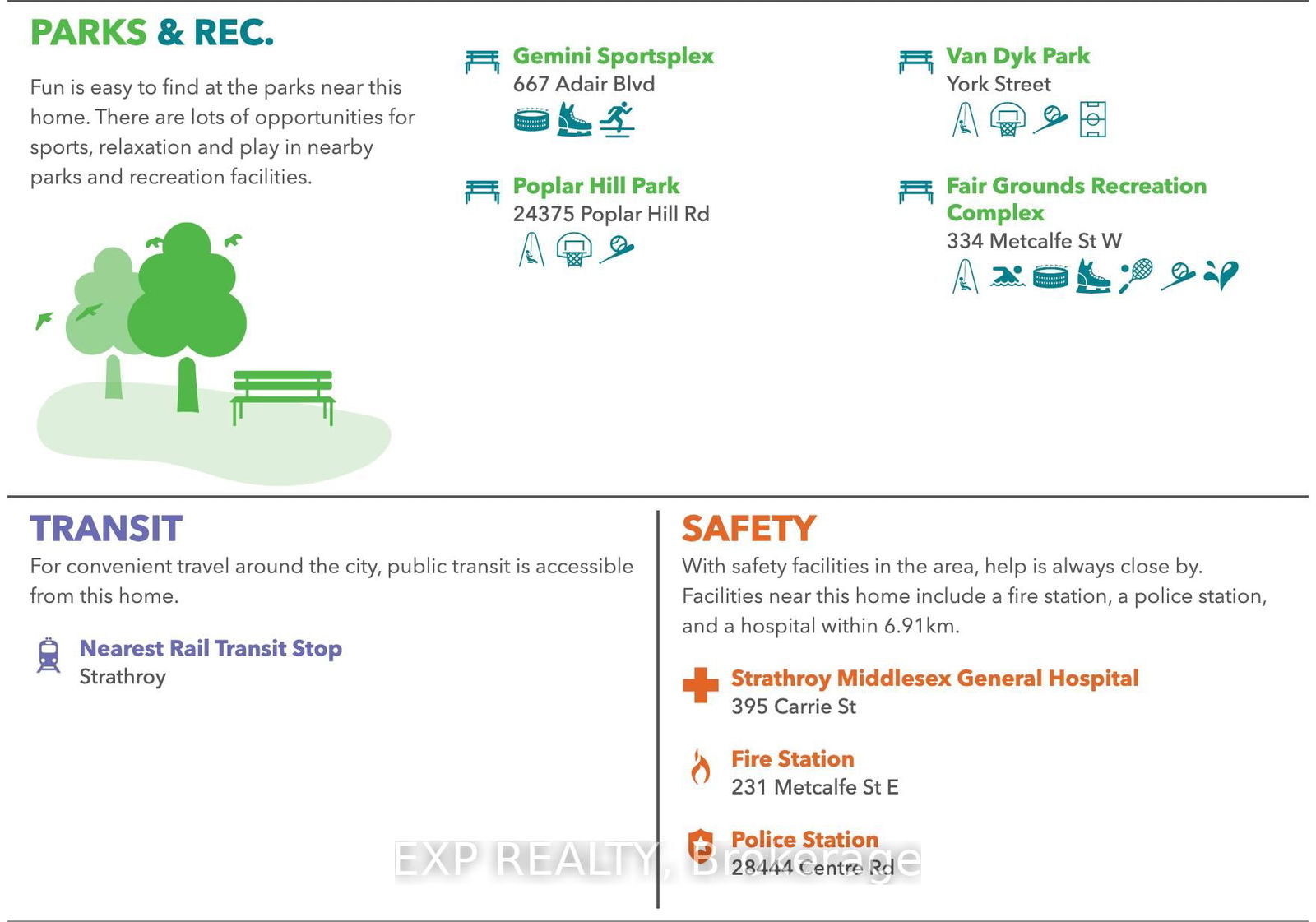 PARKS & REC.

Fun is easy to find at the parks near this home. There are lots of opportunities for sports, relaxation and play in nearby parks and recreation facilities.

Gemini Sportsplex
667 Adair Blvd

Poplar Hill Park
24375 Poplar Hill Rd

Van Dyk Park
York Street

Fair Grounds Recreation Complex
334 Metcalfe St W

TRANSIT

For convenient travel around the city, public transit is accessible from this home.

Nearest Rail Transit Stop
Strathroy

SAFETY

With safety facilities in the area, help is always close by. Facilities near this home include a fire station, a police station, and a hospital within 6.91km.

Strathroy Middlesex General Hospital
395 Carrie St

Fire Station
231 Metcalfe St E

Police Station
28444 Centre Rd

EXP REALTY, Brokerage